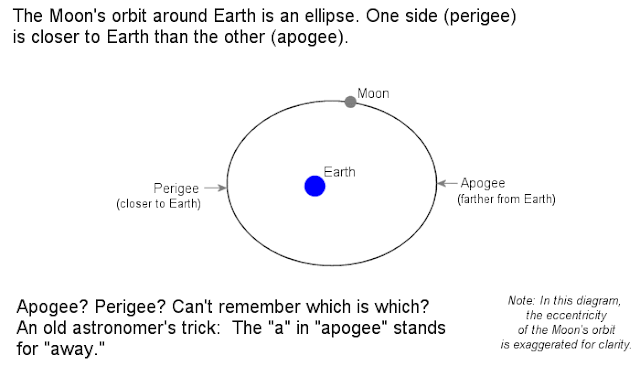 The Moon's orbit around Earth is an ellipse. One side (perigee) is closer to Earth than the other (apogee).

Moon

Earth

Perigee
(closer to Earth)

Apogee
(farther from Earth)

Apogee? Perigee? Can't remember which is which? An old astronomer's trick: The "a" in "apogee" stands for "away."

Note: In this diagram, the eccentricity of the Moon's orbit is exaggerated for clarity.